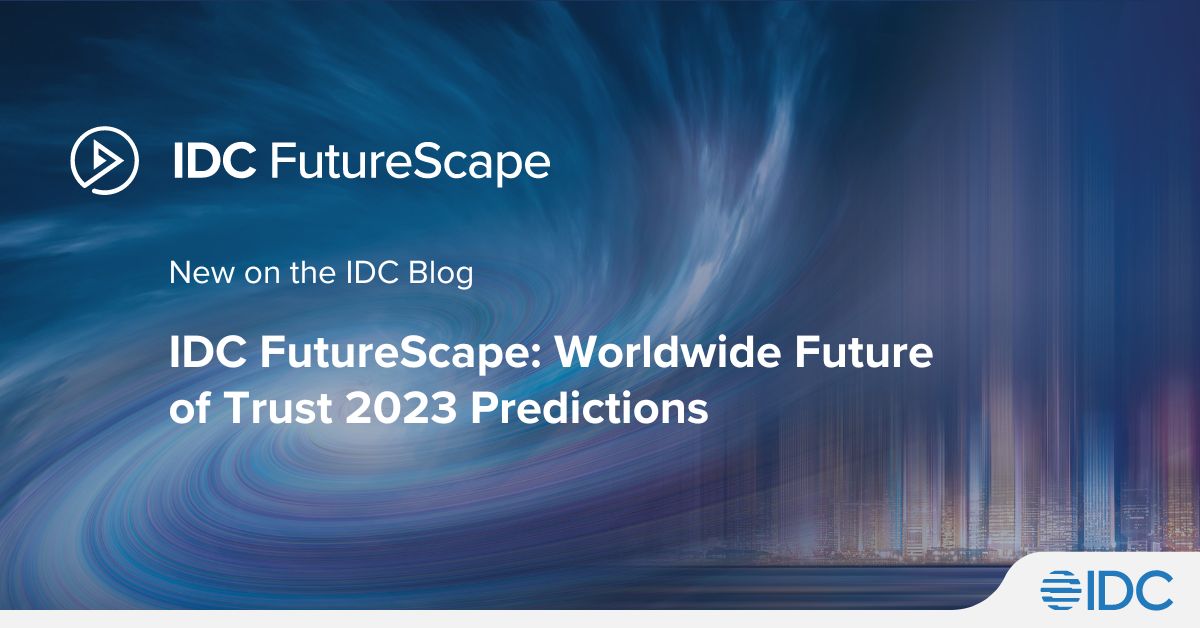 IDC FutureScape

New on the IDC Blog

IDC FutureScape: Worldwide Future of Trust 2023 Predictions

IDC